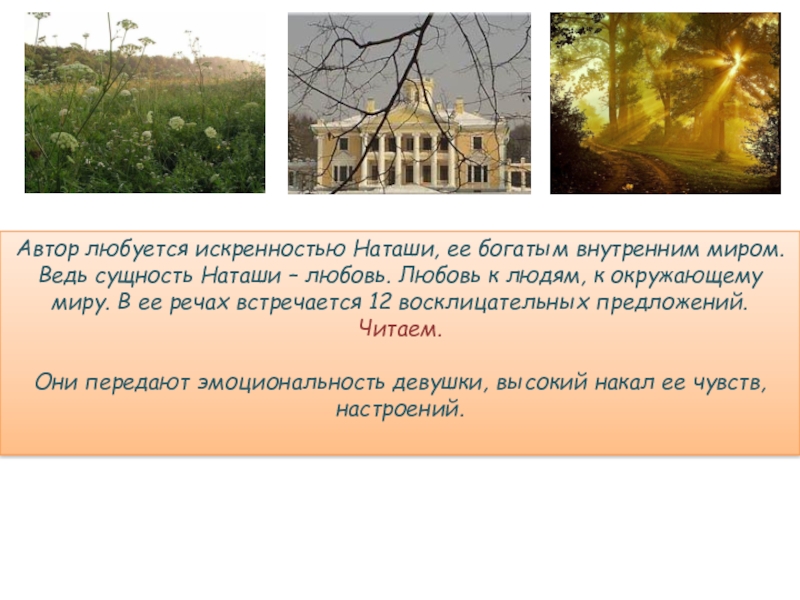 Автор любуется искренностью Наташи, ее богатым внутренним миром. Ведь сущность Наташи – любовь. Любовь к людям, к окружающему миру. В ее речах встречается 12 восклицательных предложений.
Читаем.

Они передают эмоциональность девушки, высокий накал ее чувств, настроений.